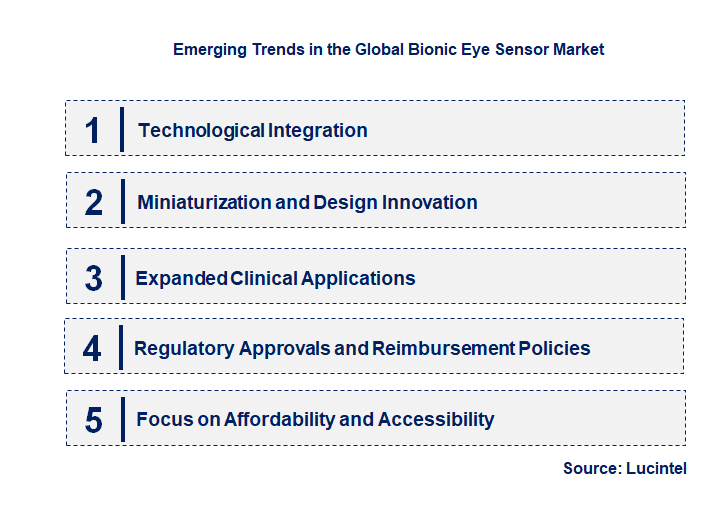 Emerging Trends in the Global Bionic Eye Sensor Market

1 Technological Integration

2 Miniaturization and Design Innovation

3 Expanded Clinical Applications

4 Regulatory Approvals and Reimbursement Policies

5 Focus on Affordability and Accessibility

Source: Lucintel